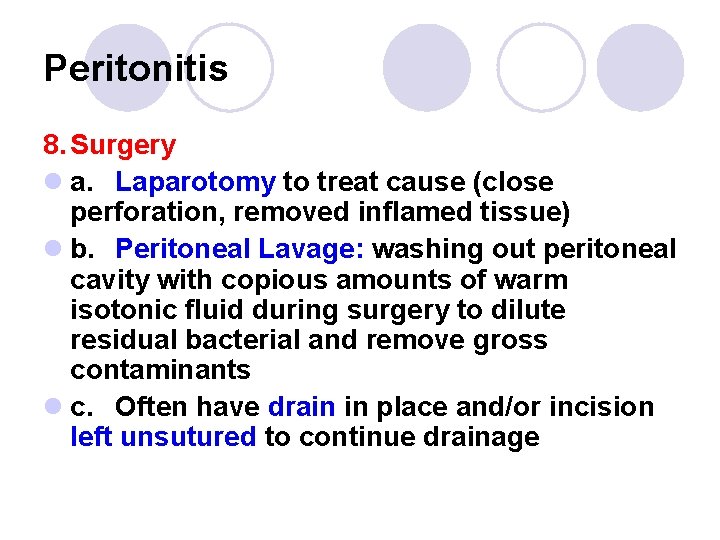 Peritonitis

8. Surgery

a. Laparotomy to treat cause (close perforation, removed inflamed tissue)

b. Peritoneal Lavage: washing out peritoneal cavity with copious amounts of warm isotonic fluid during surgery to dilute residual bacterial and remove gross contaminants

c. Often have drain in place and/or incision left unsutured to continue drainage